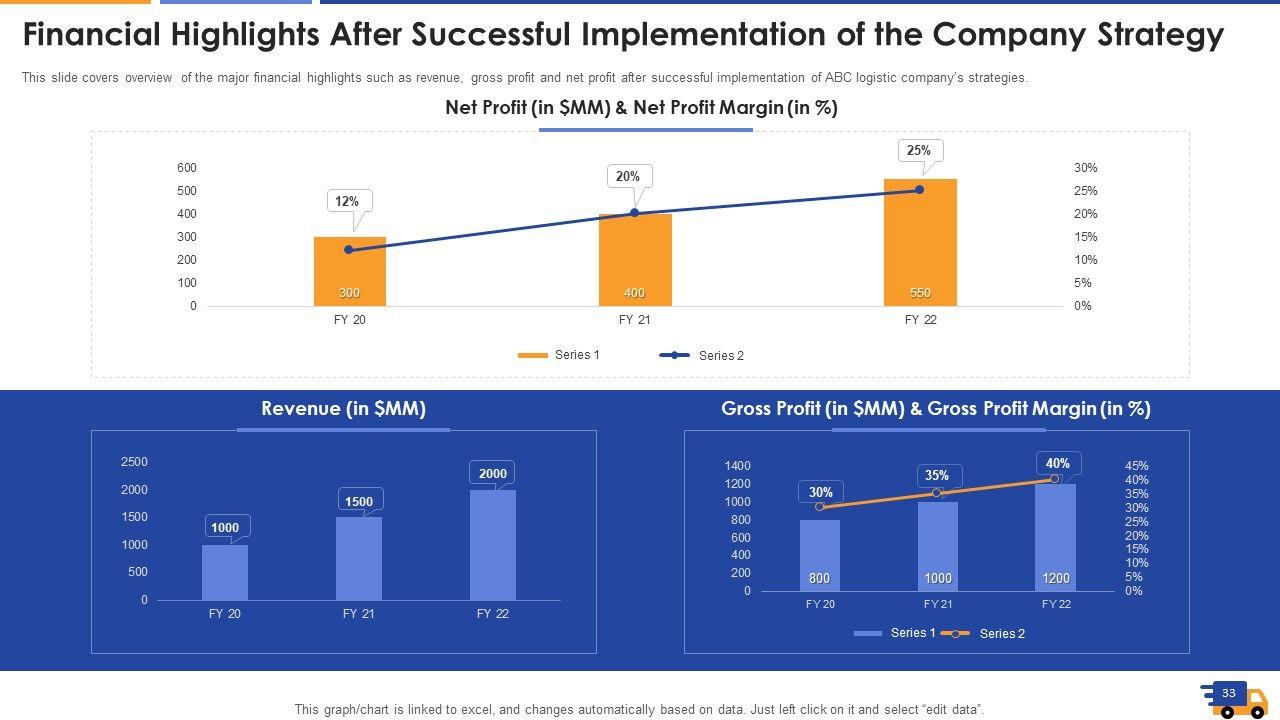 Financial Highlights After Successful Implementation of the Company Strategy

This slide covers overview of the major financial highlights such as revenue, gross profit and net profit after successful implementation of ABC logistic company's strategies.

Net Profit (in $MM) & Net Profit Margin (in %)

600
500
400
300
200
100
0

30%
25%
20%
15%
10%
5%
0%

12%
20%
25%

300
400
550

FY 20
FY 21
FY 22

Series 1
Series 2

Revenue (in $MM)

2500
2000
1500
1000
500
0

1000
1500
2000

FY 20
FY 21
FY 22

Gross Profit (in $MM) & Gross Profit Margin (in %)

1400
1200
1000
800
600
400
200
0

45%
40%
35%
30%
25%
20%
15%
10%
5%
0%

30%
35%
40%

800
1000
1200

FY 20
FY 21
FY 22

Series 1
Series 2

This graph/chart is linked to excel, and changes automatically based on data. Just left click on it and select "edit data".

33